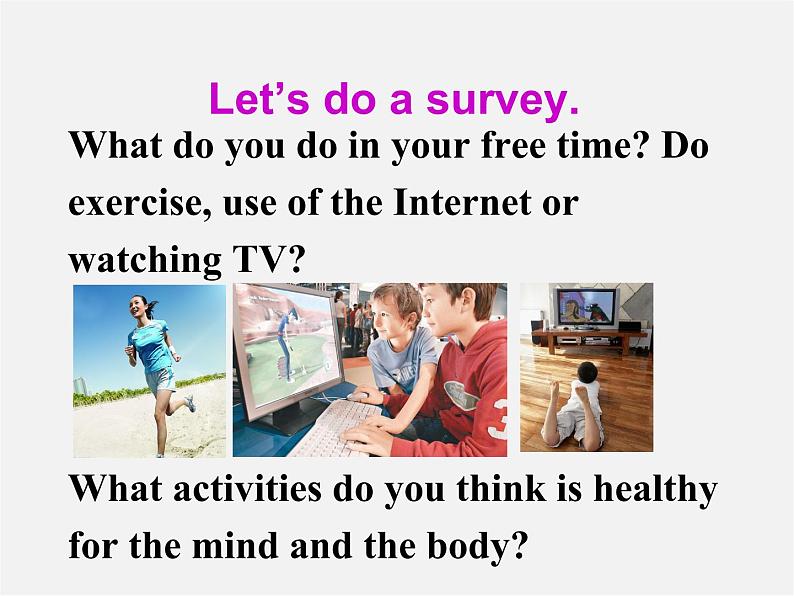 Let's do a survey.

What do you do in your free time? Do exercise, use of the Internet or watching TV?

What activities do you think is healthy for the mind and the body?